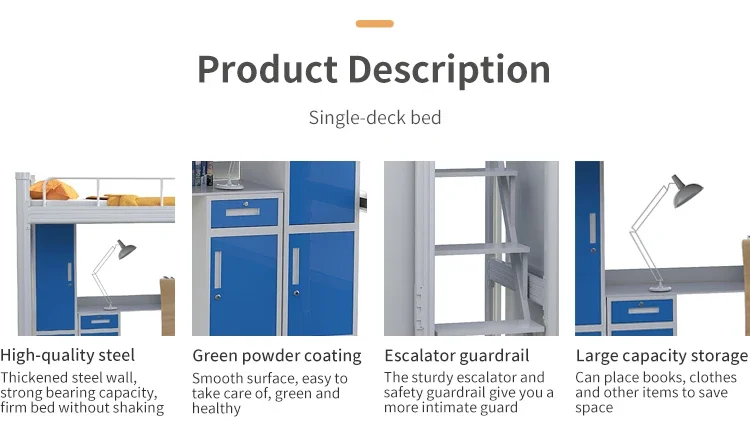 Product Description

Single-deck bed

High-quality steel

Thickened steel wall, strong bearing capacity, firm bed without shaking

Green powder coating

Smooth surface, easy to take care of, green and healthy

Escalator guardrail

The sturdy escalator and safety guardrail give you a more intimate guard

Large capacity storage

Can place books, clothes and other items to save space